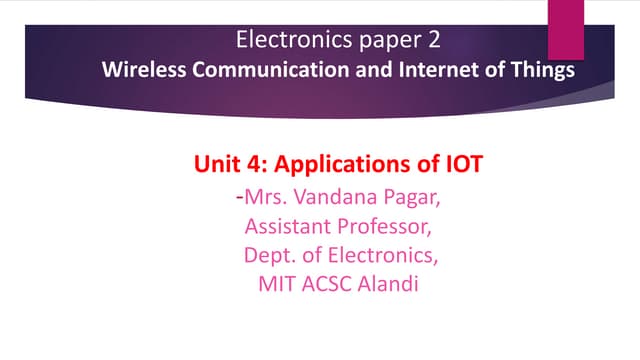 Electronics paper 2
Wireless Communication and Internet of Things

Unit 4: Applications of IOT
-Mrs. Vandana Pagar,
Assistant Professor,
Dept. of Electronics,
MIT ACSC Alandi